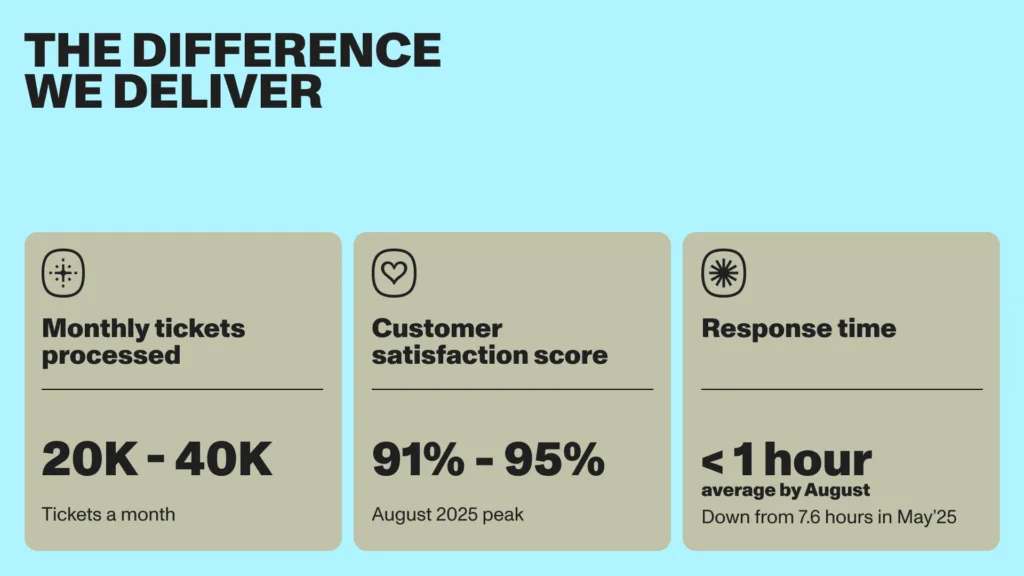 THE DIFFERENCE WE DELIVER

Monthly tickets processed

20K - 40K

Tickets a month

Customer satisfaction score

91% - 95%

August 2025 peak

Response time

< 1 hour

average by August

Down from 7.6 hours in May'25